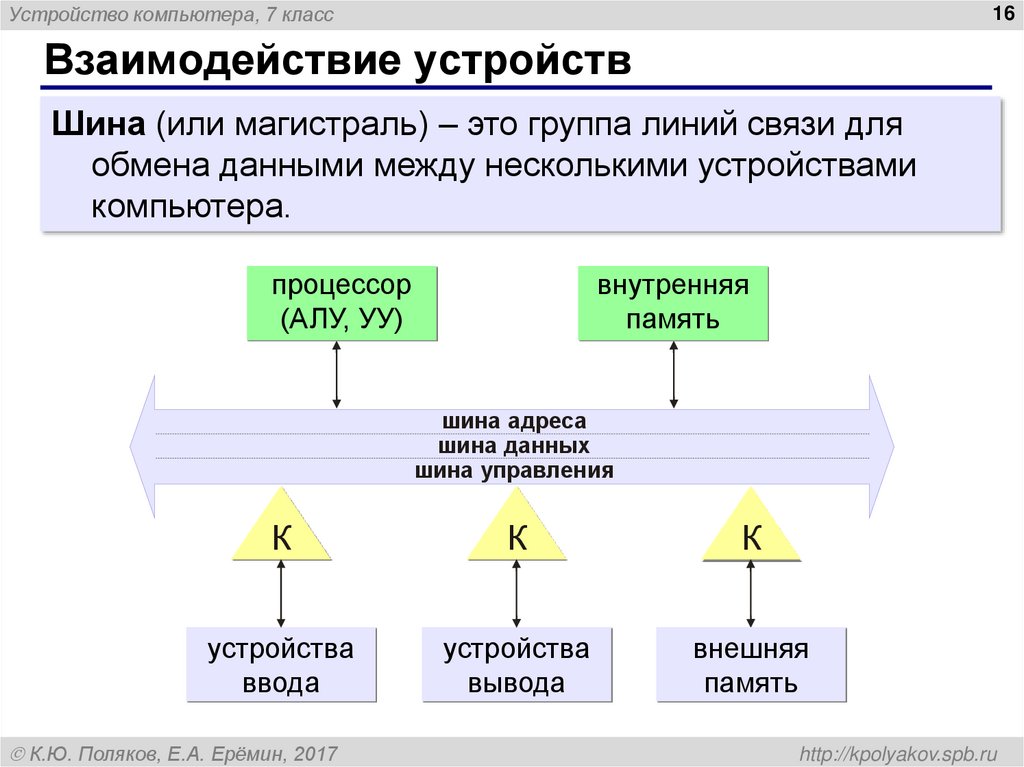 Устройство компьютера, 7 класс

16

Взаимодействие устройств

Шина (или магистраль) – это группа линий связи для обмена данными между несколькими устройствами компьютера.

процессор (АЛУ, УУ)

внутренняя память

шина адреса
шина данных
шина управления

К

К

К

устройства ввода

устройства вывода

внешняя память

© К.Ю. Поляков, Е.А. Ерёмин, 2017

http://kpolyakov.spb.ru